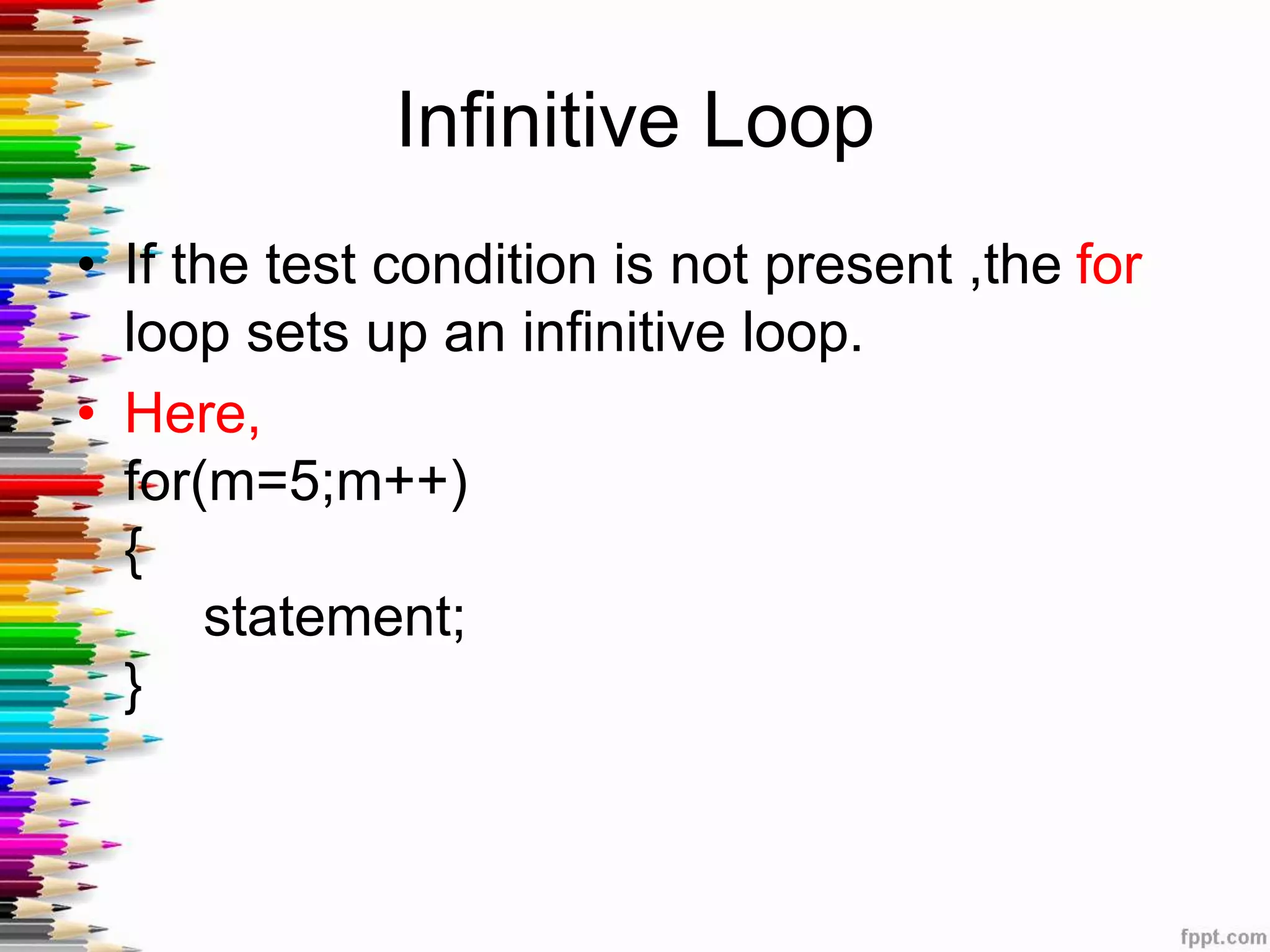 Infinitive Loop

• If the test condition is not present ,the for loop sets up an infinitive loop.

• Here,
for(m=5;m++)
{
statement;
}

fppt.com